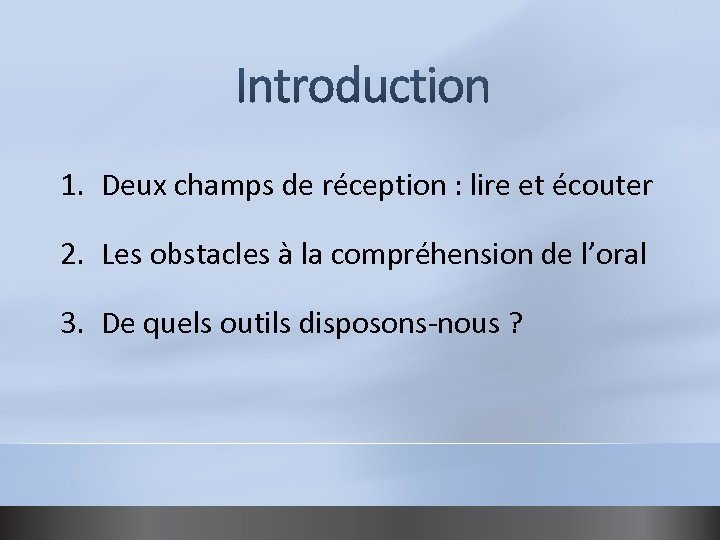 Introduction

1. Deux champs de réception : lire et écouter

2. Les obstacles à la compréhension de l’oral

3. De quels outils disposons-nous ?